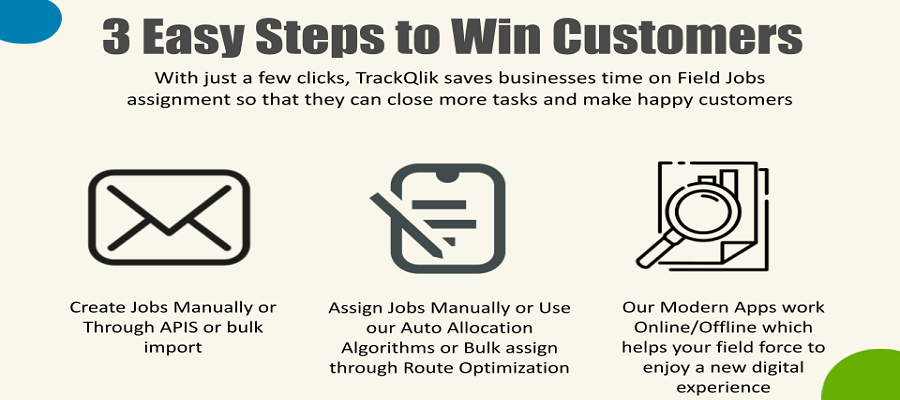 3 Easy Steps to Win Customers

With just a few clicks, TrackQlik saves businesses time on Field Jobs assignment so that they can close more tasks and make happy customers

Create Jobs Manually or Through APIS or bulk import

Assign Jobs Manually or Use our Auto Allocation Algorithms or Bulk assign through Route Optimization

Our Modern Apps work Online/Offline which helps your field force to enjoy a new digital experience